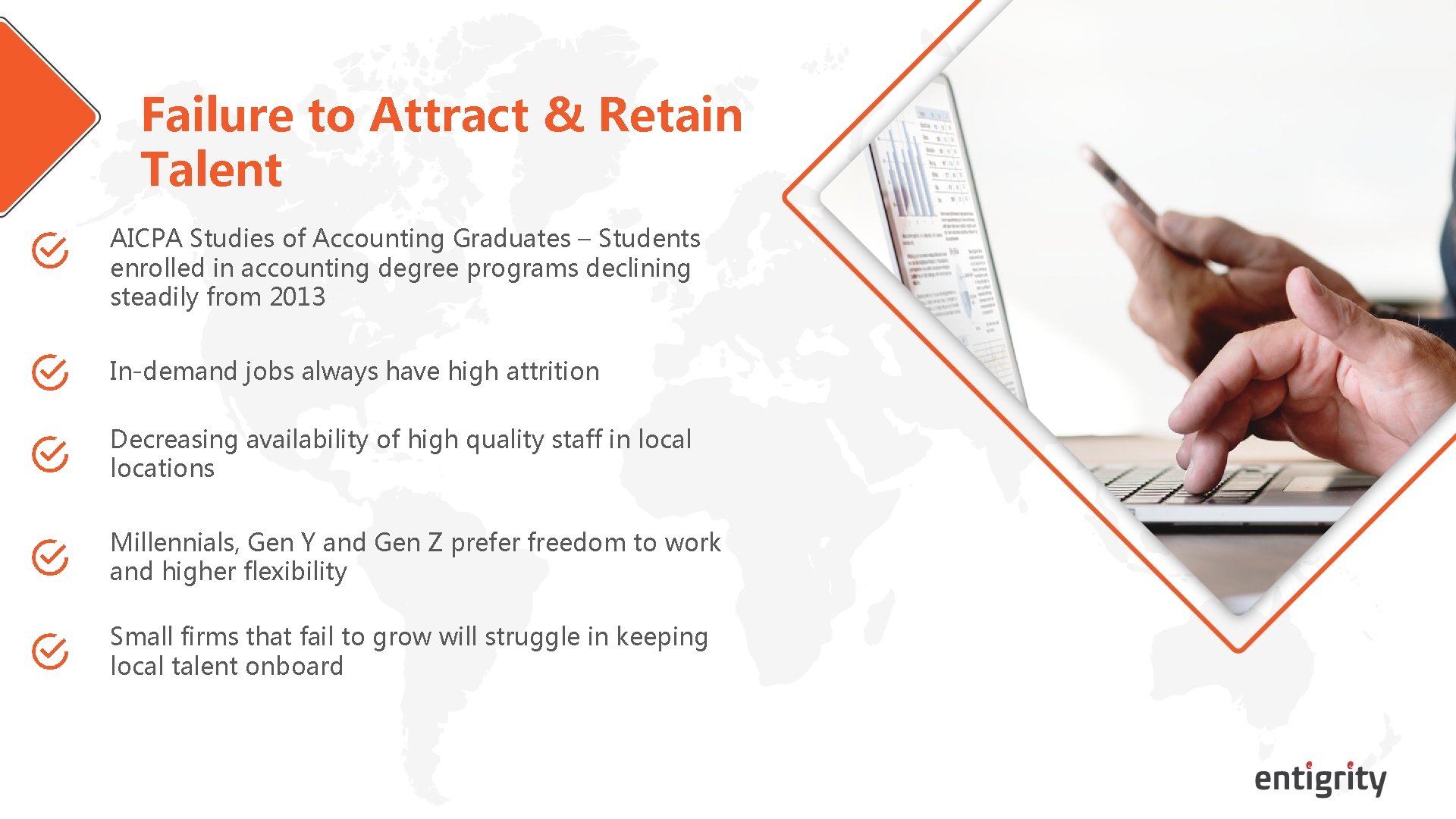 Failure to Attract & Retain Talent

AICPA Studies of Accounting Graduates – Students enrolled in accounting degree programs declining steadily from 2013

In-demand jobs always have high attrition

Decreasing availability of high quality staff in local locations

Millennials, Gen Y and Gen Z prefer freedom to work and higher flexibility

Small firms that fail to grow will struggle in keeping local talent onboard

entigrity